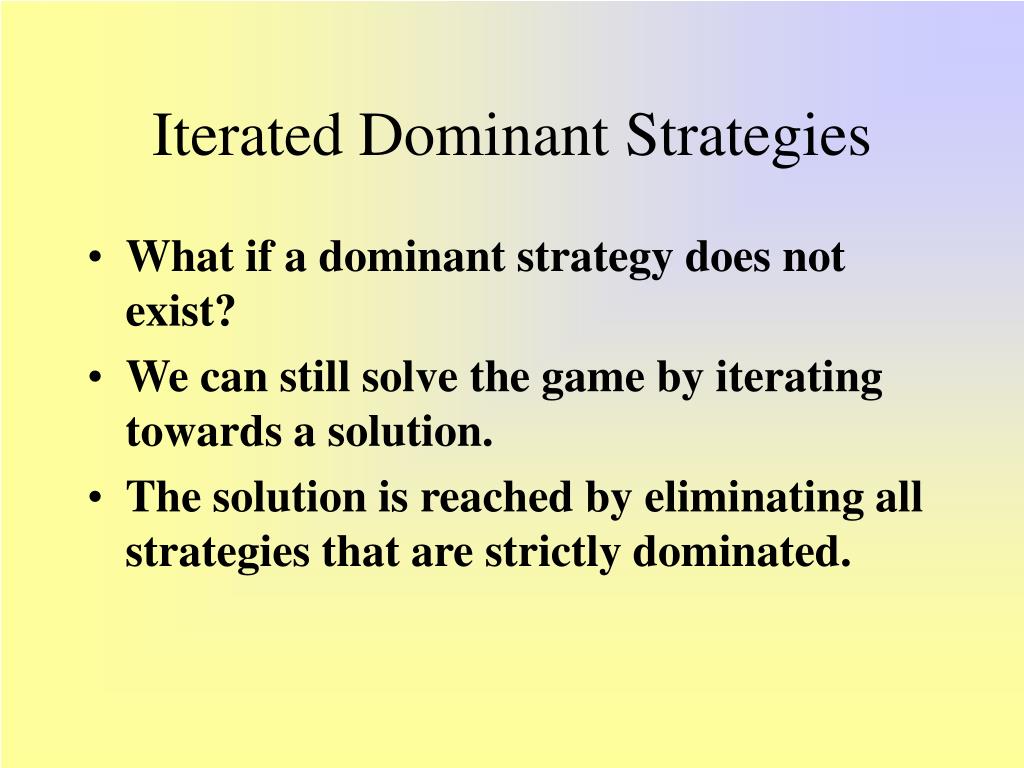 Iterated Dominant Strategies

• What if a dominant strategy does not exist?
• We can still solve the game by iterating towards a solution.
• The solution is reached by eliminating all strategies that are strictly dominated.